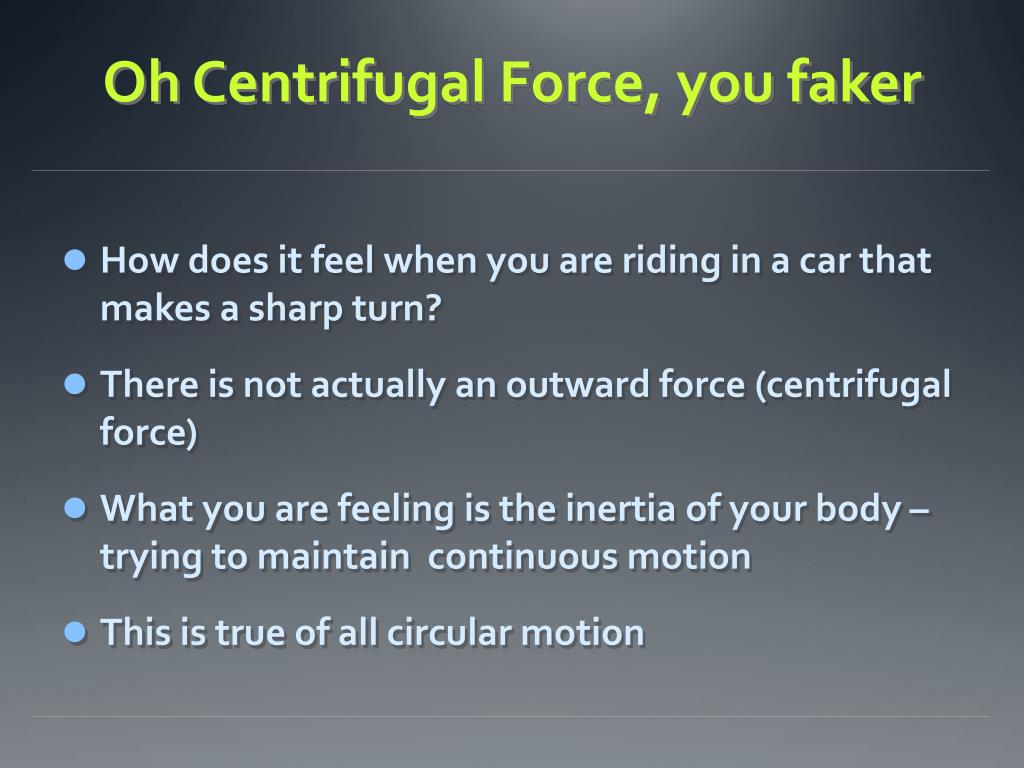 Oh Centrifugal Force, you faker

- How does it feel when you are riding in a car that makes a sharp turn?
- There is not actually an outward force (centrifugal force)
- What you are feeling is the inertia of your body – trying to maintain continuous motion
- This is true of all circular motion